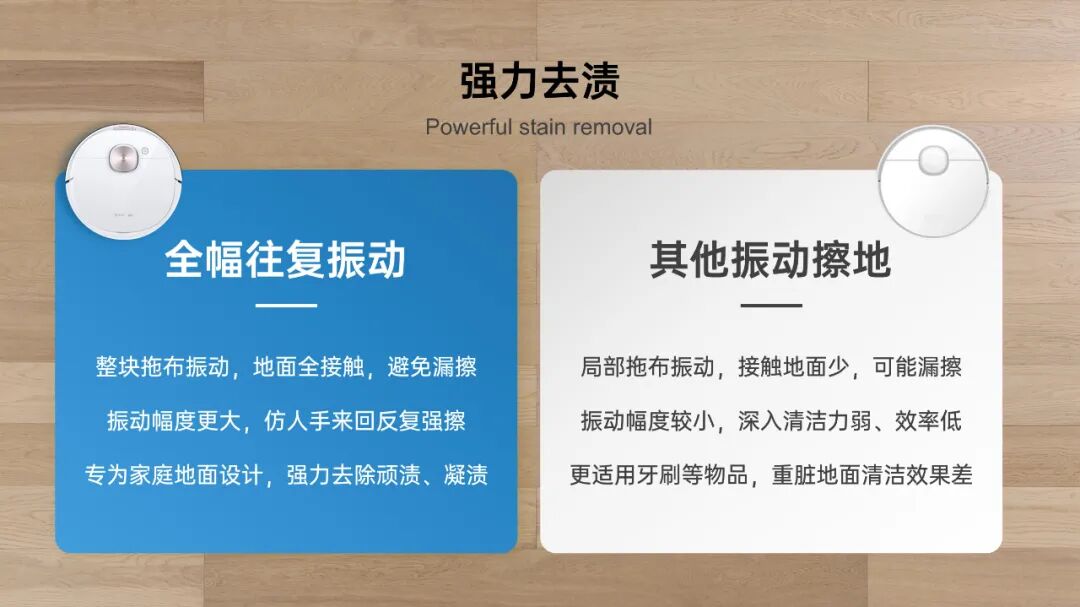 强力去渍

Powerful stain removal

全幅往复振动

整块拖布振动，地面全接触，避免漏擦

振动幅度更大，仿人手来回反复强擦

专为家庭地面设计，强力去除顽渍、凝渍

其他振动擦地

局部拖布振动，接触地面少，可能漏擦

振动幅度较小，深入清洁力弱、效率低

更适用牙刷等物品，重脏地面清洁效果差